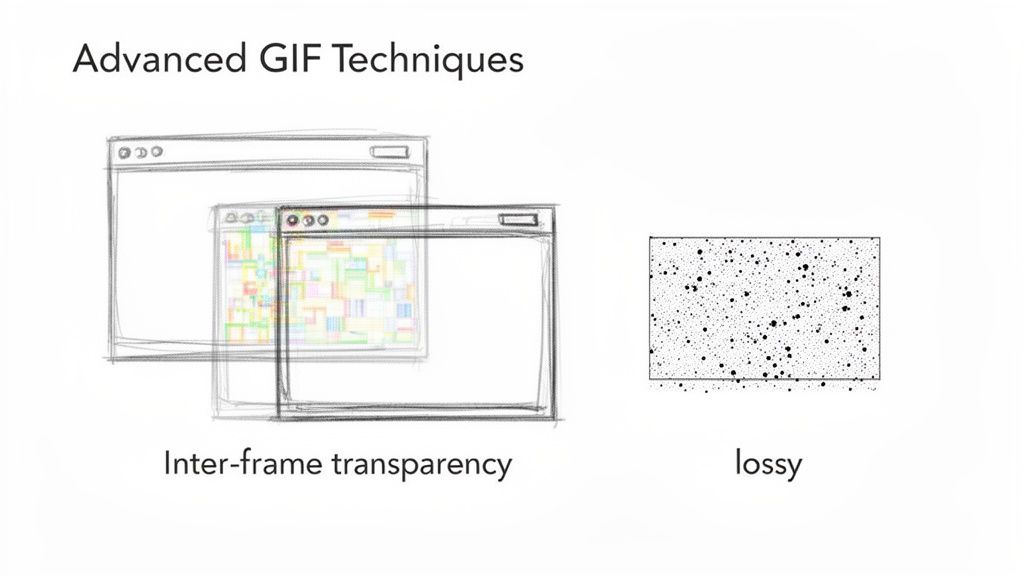 Advanced GIF Techniques

Inter-frame transparency

lossy